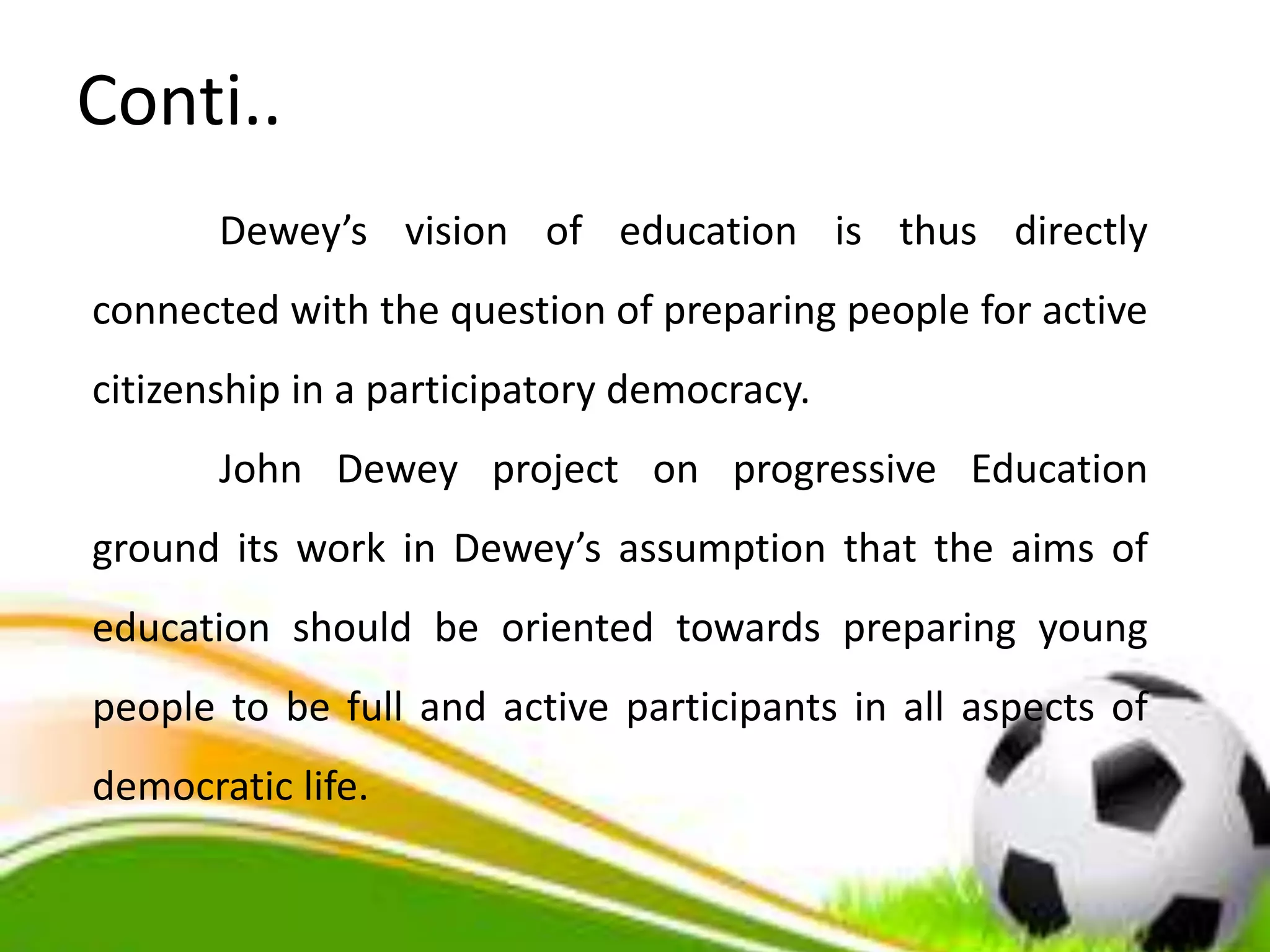 Conti..

Dewey’s vision of education is thus directly connected with the question of preparing people for active citizenship in a participatory democracy.

John Dewey project on progressive Education ground its work in Dewey’s assumption that the aims of education should be oriented towards preparing young people to be full and active participants in all aspects of democratic life.